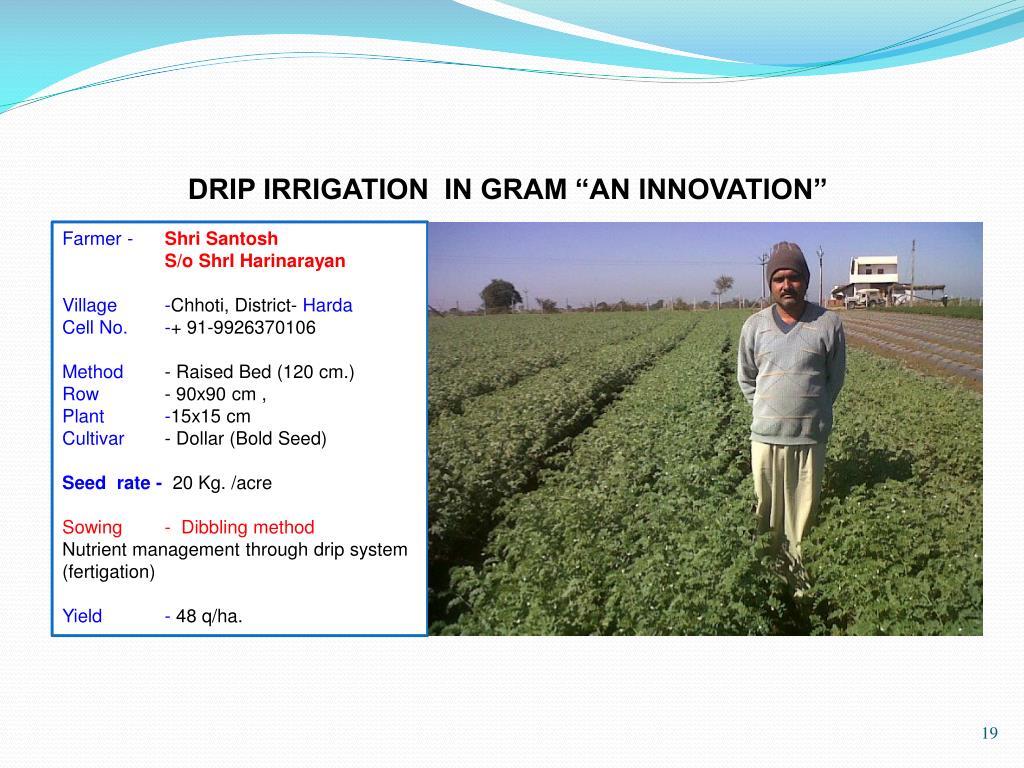 DRIP IRRIGATION IN GRAM “AN INNOVATION”

Farmer - Shri Santosh
S/o ShrI Harinarayan

Village -Chhoti, District- Harda
Cell No. -+ 91-9926370106

Method - Raised Bed (120 cm.)
Row - 90x90 cm ,
Plant -15x15 cm
Cultivar - Dollar (Bold Seed)

Seed rate - 20 Kg. /acre

Sowing - Dibbling method
Nutrient management through drip system (fertigation)

Yield - 48 q/ha.

19